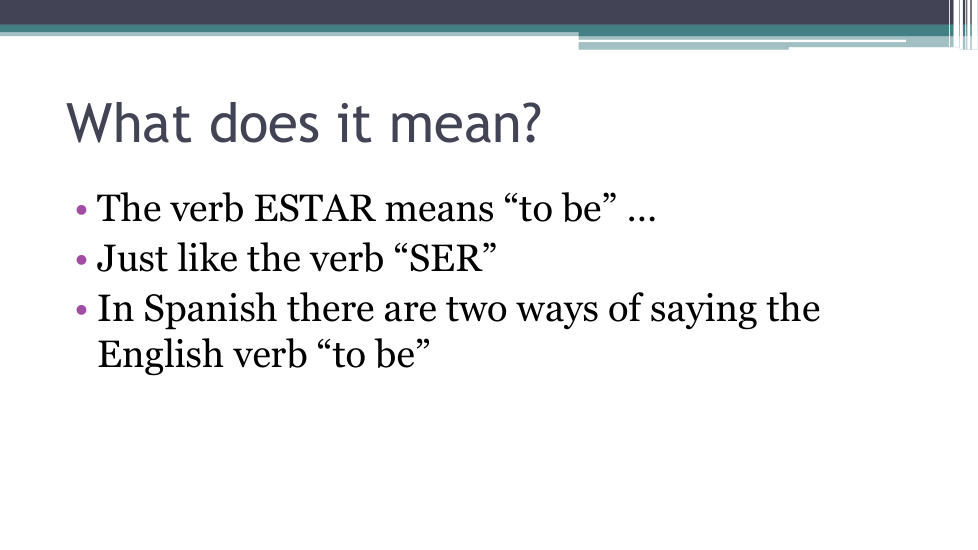 What does it mean?

• The verb ESTAR means “to be” …
• Just like the verb “SER”
• In Spanish there are two ways of saying the English verb “to be”